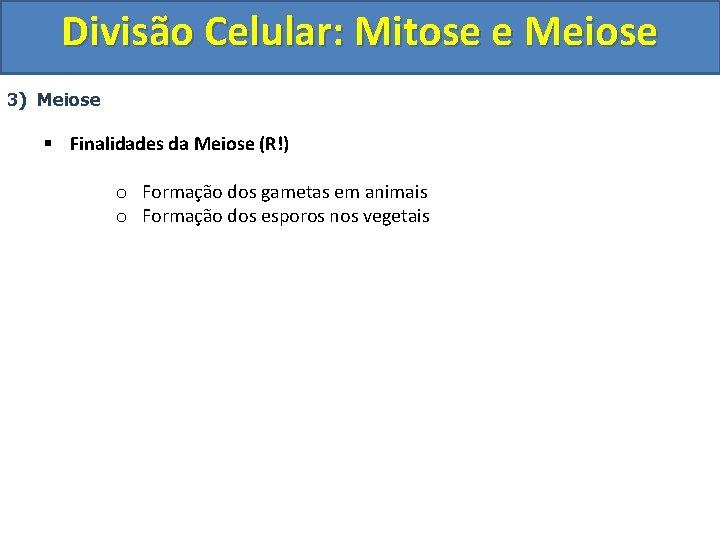 Divisão Celular: Mitose e Meiose

3) Meiose

▪ Finalidades da Meiose (R!)

o Formação dos gametas em animais
o Formação dos esporos nos vegetais